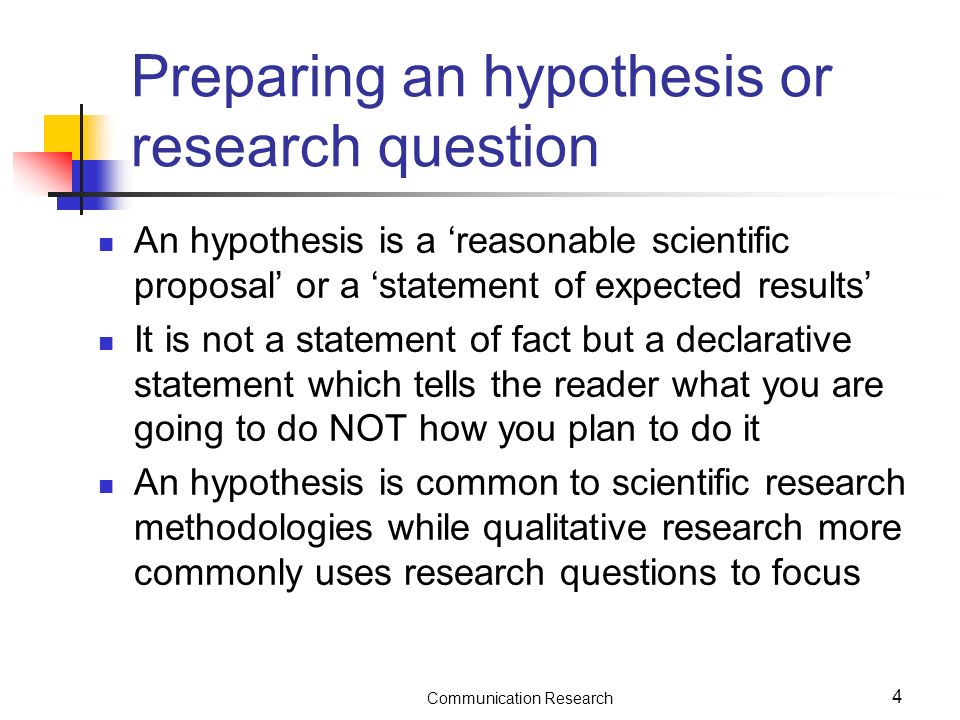 Preparing an hypothesis or research question

- An hypothesis is a ‘reasonable scientific proposal’ or a ‘statement of expected results’
- It is not a statement of fact but a declarative statement which tells the reader what you are going to do NOT how you plan to do it
- An hypothesis is common to scientific research methodologies while qualitative research more commonly uses research questions to focus

Communication Research

4